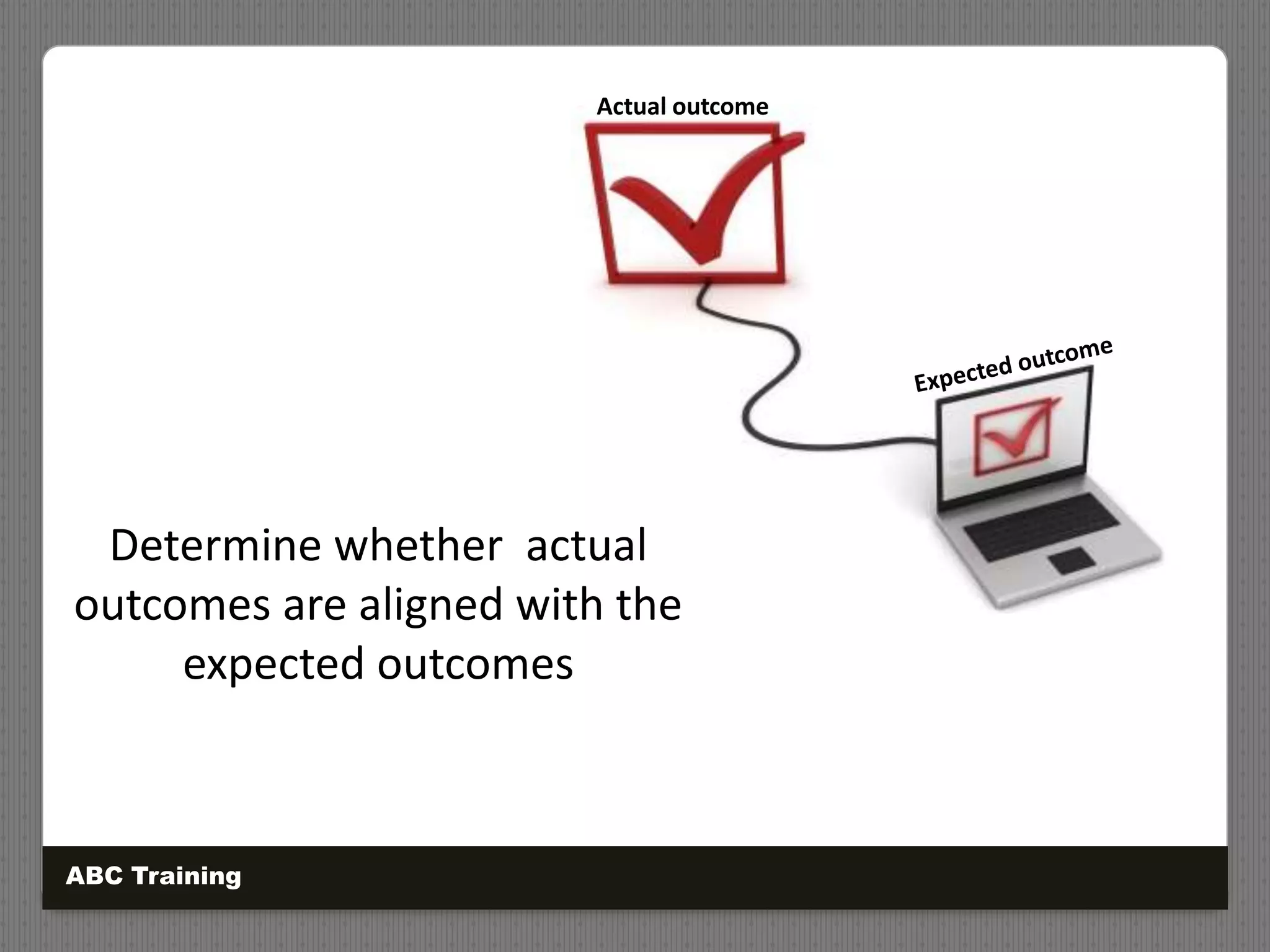 Actual outcome

Expected outcome

Determine whether actual outcomes are aligned with the expected outcomes

ABC Training